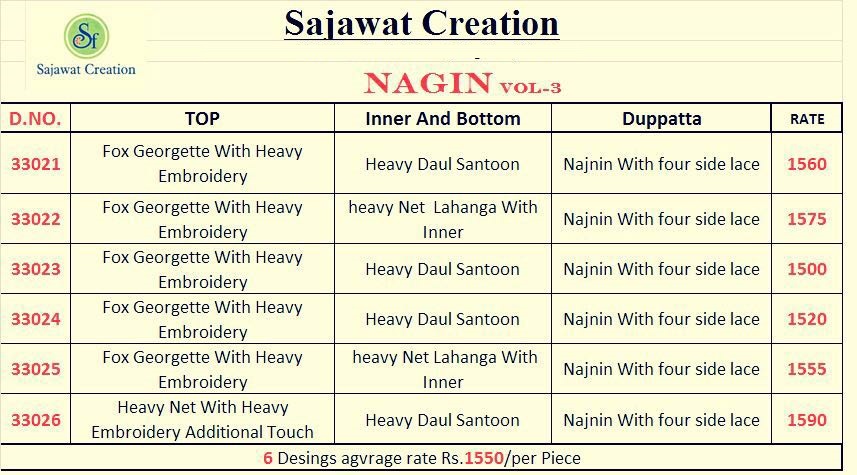 Sf
Sajawat Creation

Sajawat Creation

NAGIN VOL-3

| D.NO. | TOP | Inner And Bottom | Duppatta | RATE |
|---|---|---|---|---|
| 33021 | Fox Georgette With Heavy Embroidery | Heavy Daul Santoon | Najnin With four side lace | 1560 |
| 33022 | Fox Georgette With Heavy Embroidery | heavy Net Lahanga With Inner | Najnin With four side lace | 1575 |
| 33023 | Fox Georgette With Heavy Embroidery | Heavy Daul Santoon | Najnin With four side lace | 1500 |
| 33024 | Fox Georgette With Heavy Embroidery | Heavy Daul Santoon | Najnin With four side lace | 1520 |
| 33025 | Fox Georgette With Heavy Embroidery | heavy Net Lahanga With Inner | Najnin With four side lace | 1555 |
| 33026 | Heavy Net With Heavy Embroidery Additional Touch | Heavy Daul Santoon | Najnin With four side lace | 1590 |

6 Desings agvrage rate Rs.1550/per Piece